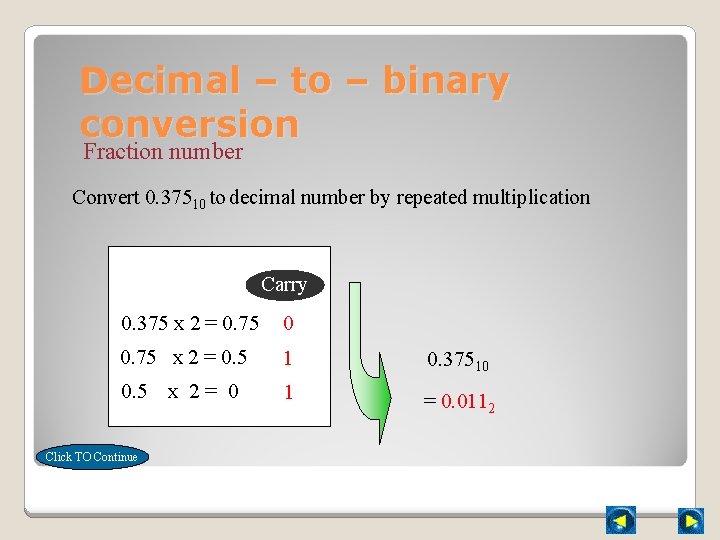 Decimal – to – binary conversion
Fraction number

Convert $0.375_{10}$ to decimal number by repeated multiplication

Carry

0.375 x 2 = 0.75 0
0.75 x 2 = 0.5 1
0.5 x 2 = 0 1

$0.375_{10}$
$= 0.011_2$

Click TO Continue